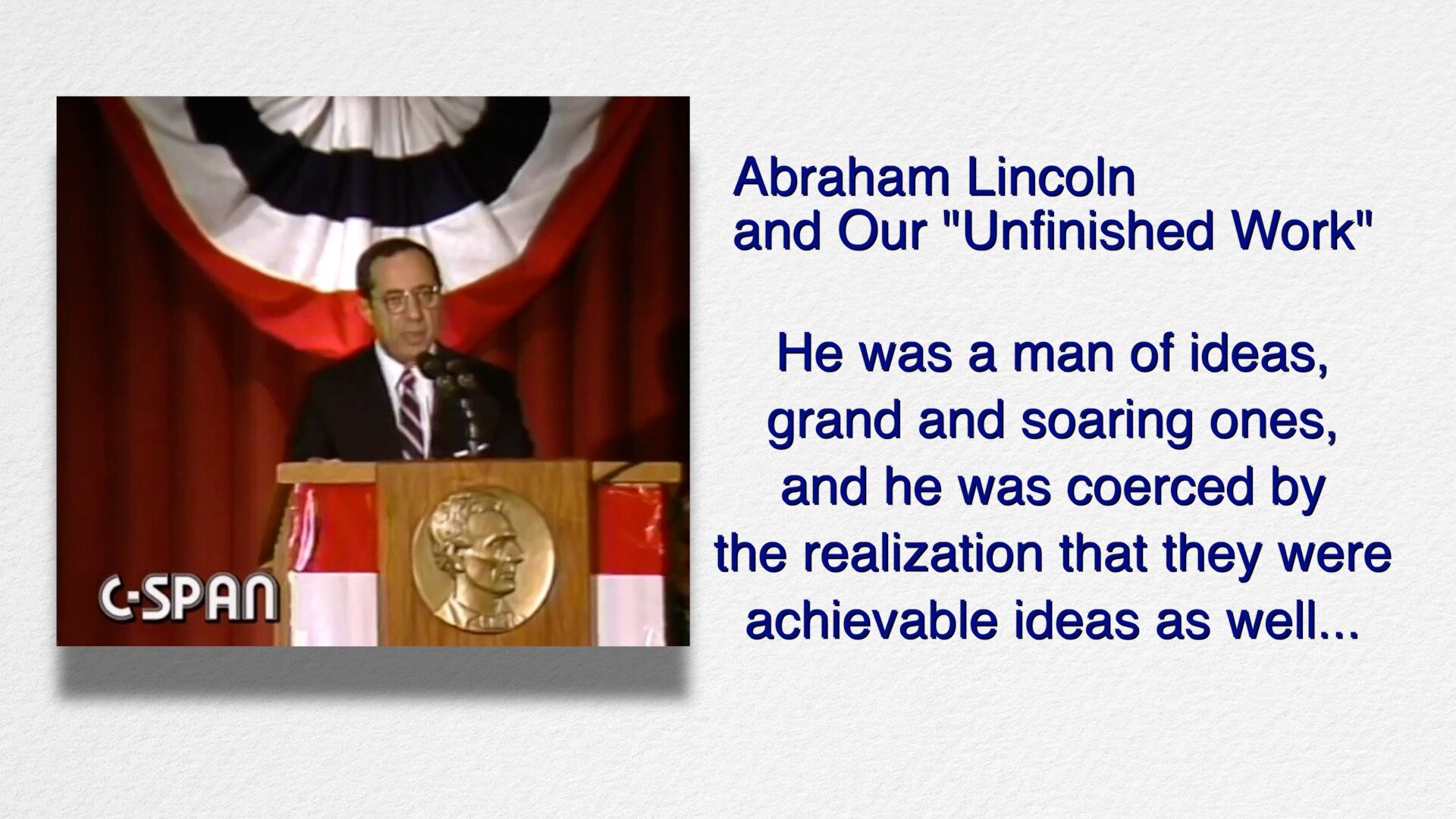 C-SPAN

Abraham Lincoln
and Our "Unfinished Work"

He was a man of ideas, grand and soaring ones, and he was coerced by the realization that they were achievable ideas as well...